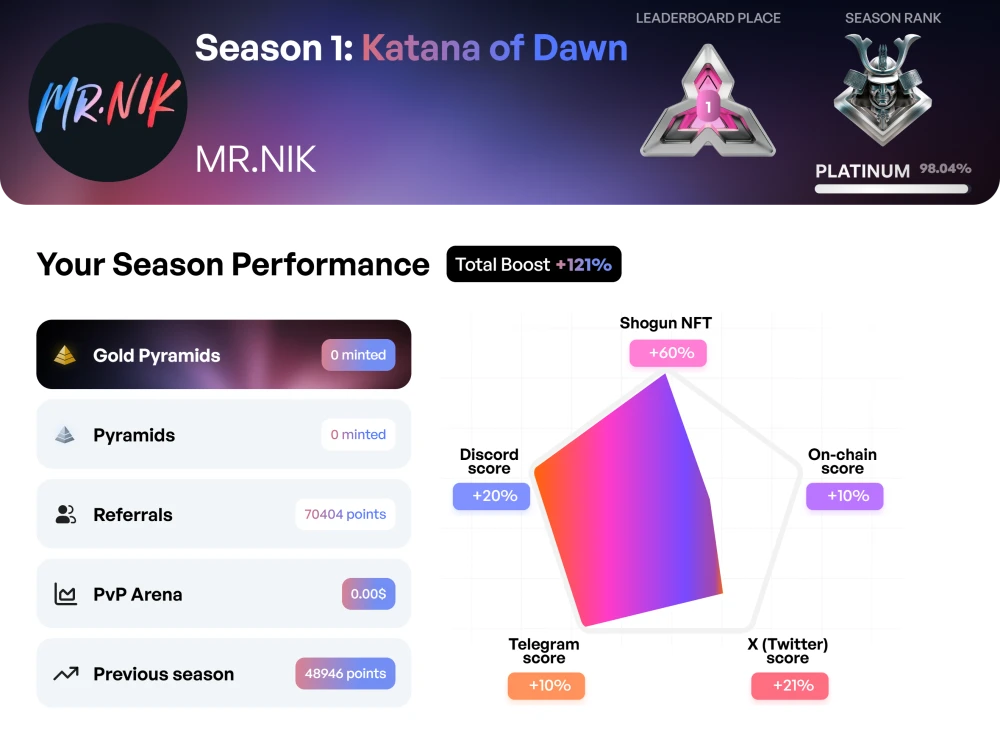 MR.NIK

Season 1: Katana of Dawn

MR.NIK

LEADERBOARD PLACE

1

SEASON RANK

PLATINUM 98.04%

Your Season Performance

Total Boost +121%

Gold Pyramids 0 minted

Pyramids 0 minted

Referrals 70404 points

PvP Arena 0.00$

Previous season 48946 points

Shogun NFT +60%

Discord score +20%

On-chain score +10%

Telegram score +10%

X (Twitter) score +21%